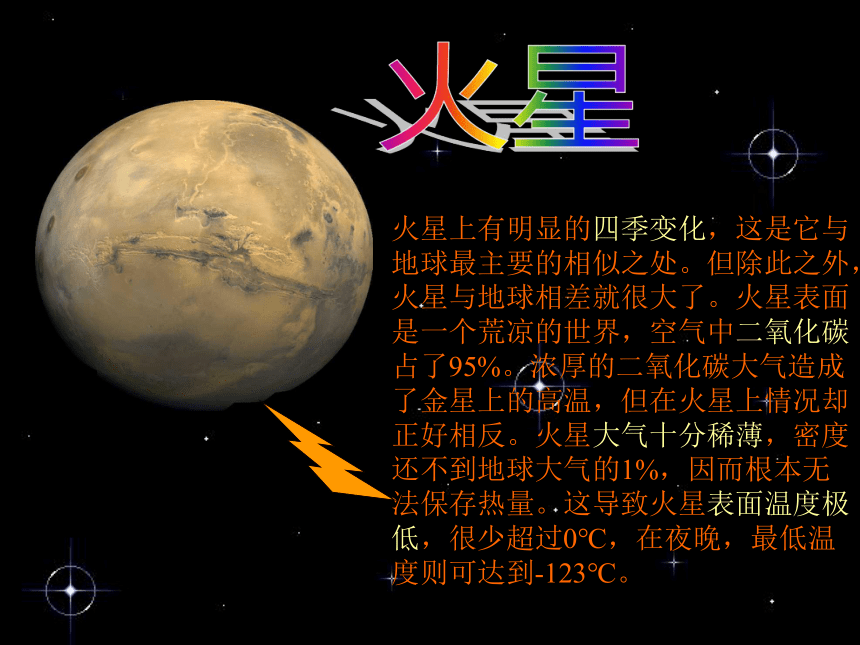 火星

火星上有明显的四季变化，这是它与地球最主要的相似之处。但除此之外，火星与地球相差就很大了。火星表面是一个荒凉的世界，空气中二氧化碳占了95%。浓厚的二氧化碳大气造成了金星上的高温，但在火星上情况却正好相反。火星大气十分稀薄，密度还不到地球大气的1%，因而根本无法保存热量。这导致火星表面温度极低，很少超过0℃，在夜晚，最低温度则可达到-123℃。